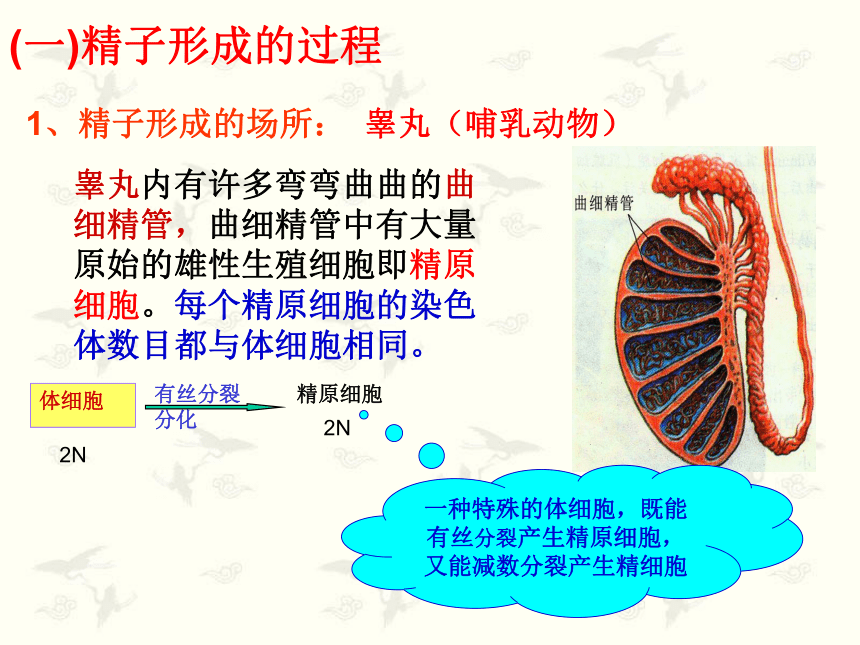 (一)精子形成的过程

1、精子形成的场所： 睾丸（哺乳动物）

睾丸内有许多弯弯曲曲的曲细精管，曲细精管中有大量原始的雄性生殖细胞即精原细胞。每个精原细胞的染色体数目都与体细胞相同。

曲细精管

体细胞

2N

有丝分裂
分化

精原细胞

2N

一种特殊的体细胞，既能有丝分裂产生精原细胞，又能减数分裂产生精细胞